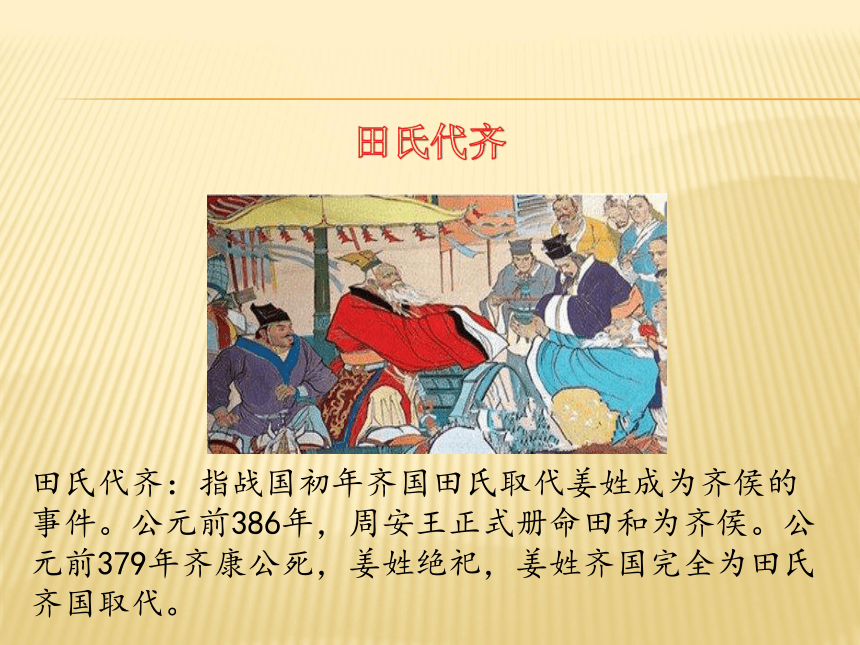 田氏代齐

田氏代齐：指战国初年齐国田氏取代姜姓成为齐侯的事件。公元前386年，周安王正式册命田和为齐侯。公元前379年齐康公死，姜姓绝祀，姜姓齐国完全为田氏齐国取代。